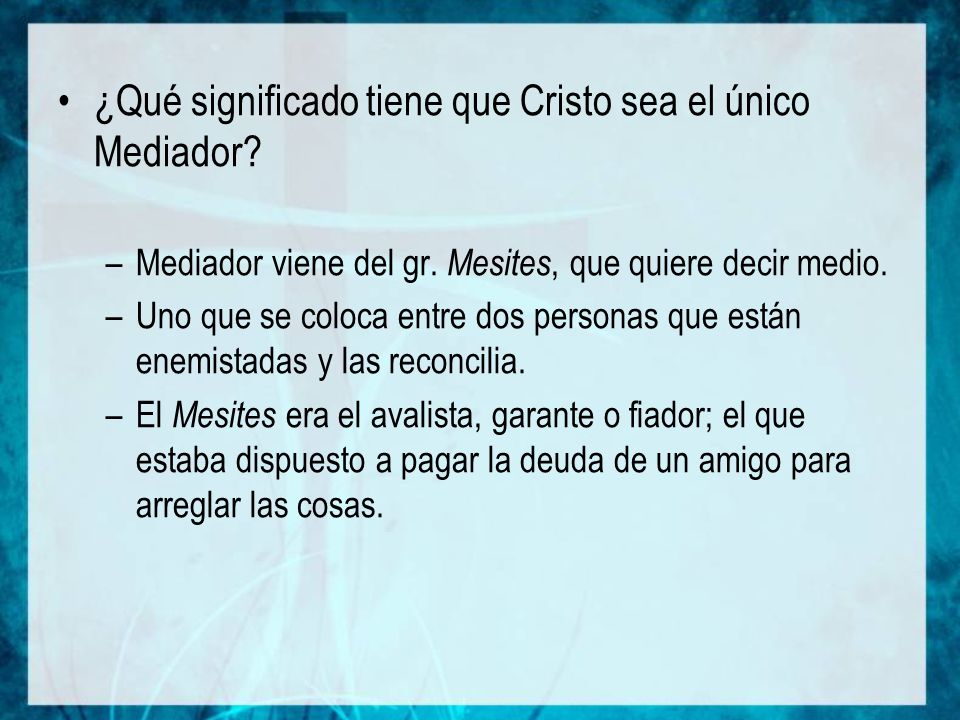 • ¿Qué significado tiene que Cristo sea el único Mediador?

– Mediador viene del gr. Mesites, que quiere decir medio.
– Uno que se coloca entre dos personas que están enemistadas y las reconcilia.
– El Mesites era el avalista, garante o fiador; el que estaba dispuesto a pagar la deuda de un amigo para arreglar las cosas.